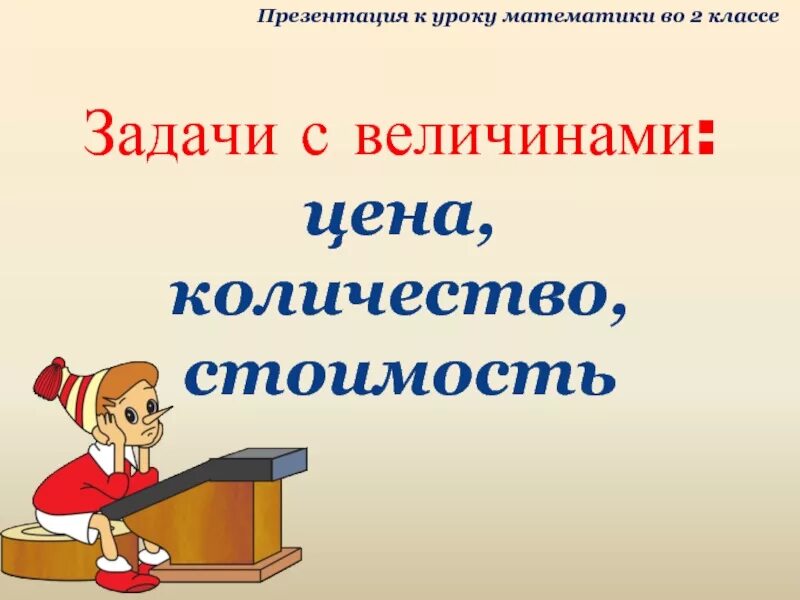 Презентация к уроку математики во 2 классе

Задачи с величинами:
цена,
количество,
стоимость